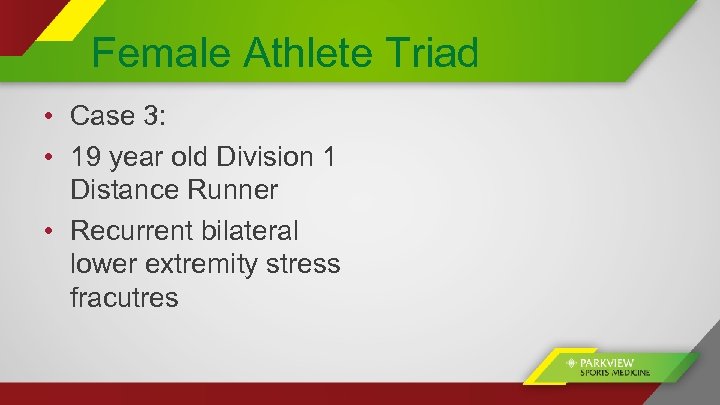 Female Athlete Triad

• Case 3:
• 19 year old Division 1 Distance Runner
• Recurrent bilateral lower extremity stress fracutres

PARKVIEW SPORTS MEDICINE